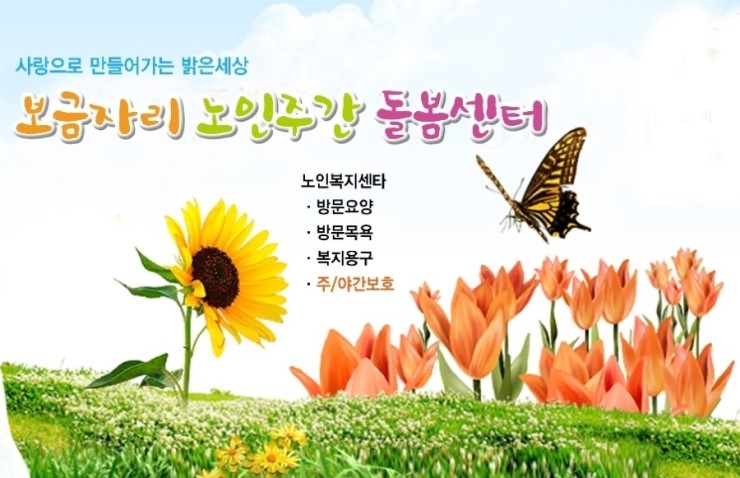 사랑으로 만들어가는 밝은세상

보금자리 노인주간 돌봄센터

노인복지센타
· 방문요양
· 방문목욕
· 복지용구
· 주/야간보호